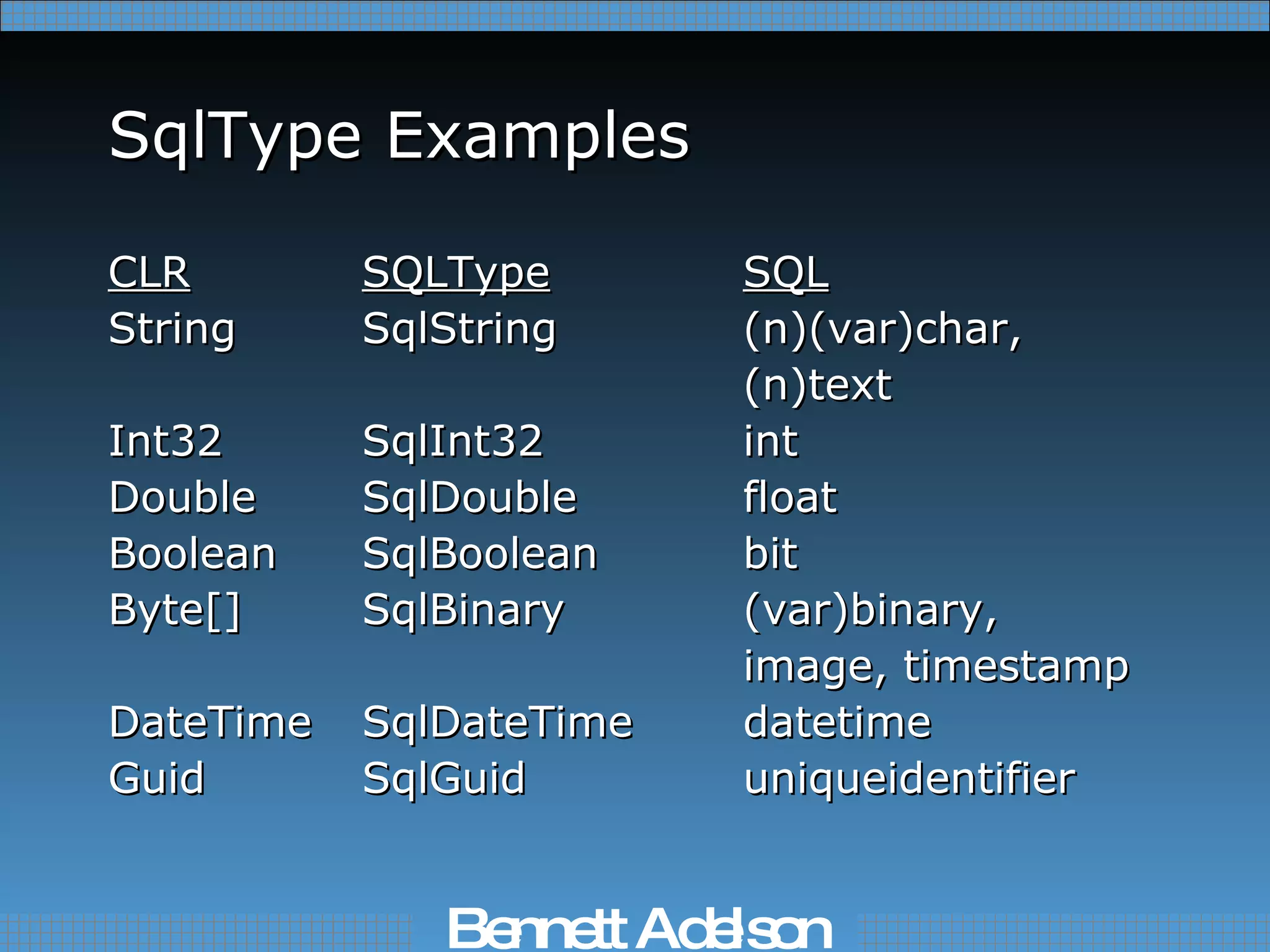 SqlType Examples

| CLR | SQLType | SQL |
|---|---|---|
| String | SqlString | (n)(var)char, (n)text |
| Int32 | SqlInt32 | int |
| Double | SqlDouble | float |
| Boolean | SqlBoolean | bit |
| Byte[] | SqlBinary | (var)binary, image, timestamp |
| DateTime | SqlDateTime | datetime |
| Guid | SqlGuid | uniqueidentifier |

Bennett Adelson